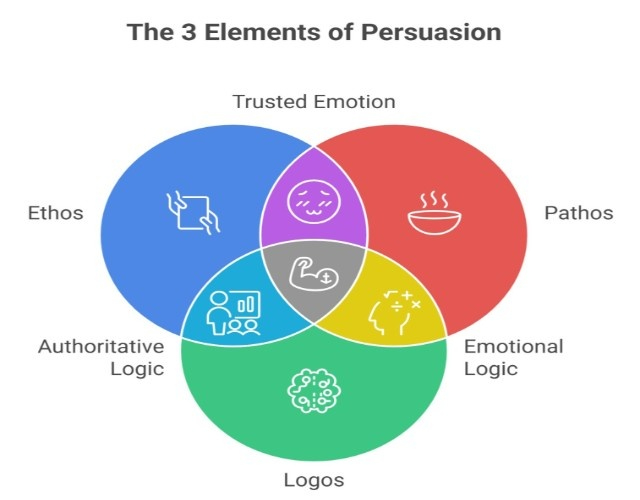 The 3 Elements of Persuasion

Trusted Emotion

Ethos

Pathos

Authoritative Logic

Emotional Logic

Logos